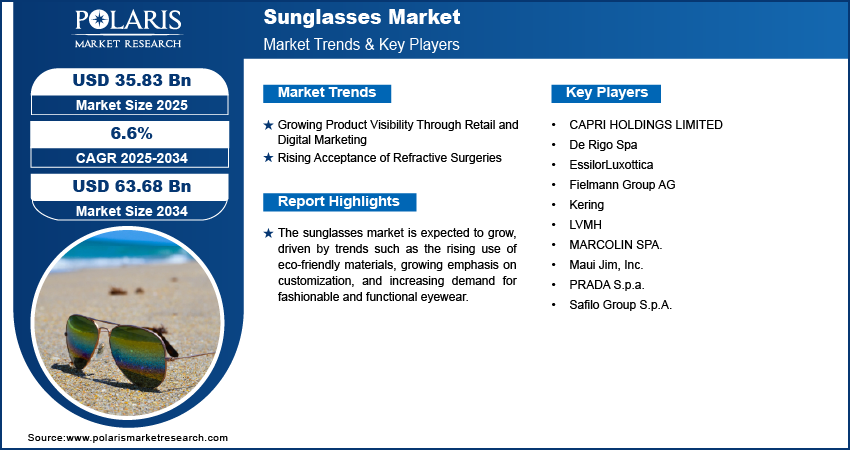 POLARIS
MARKET RESEARCH

Sunglasses Market
Market Trends & Key Players

USD 35.83 Bn
Market Size 2025

6.6%
CAGR 2025-2034

USD 63.68 Bn
Market Size 2034

Market Trends

★ Growing Product Visibility Through Retail and Digital Marketing
★ Rising Acceptance of Refractive Surgeries

Report Highlights

★ The sunglasses market is expected to grow, driven by trends such as the rising use of eco-friendly materials, growing emphasis on customization, and increasing demand for fashionable and functional eyewear.

Key Players

• CAPRI HOLDINGS LIMITED
• De Rigo Spa
• EssilorLuxottica
• Fielmann Group AG
• Kering
• LVMH
• MARCOLIN SPA.
• Maui Jim, Inc.
• PRADA S.p.a.
• Safilo Group S.p.A.

Source:www.polarismarketresearch.com